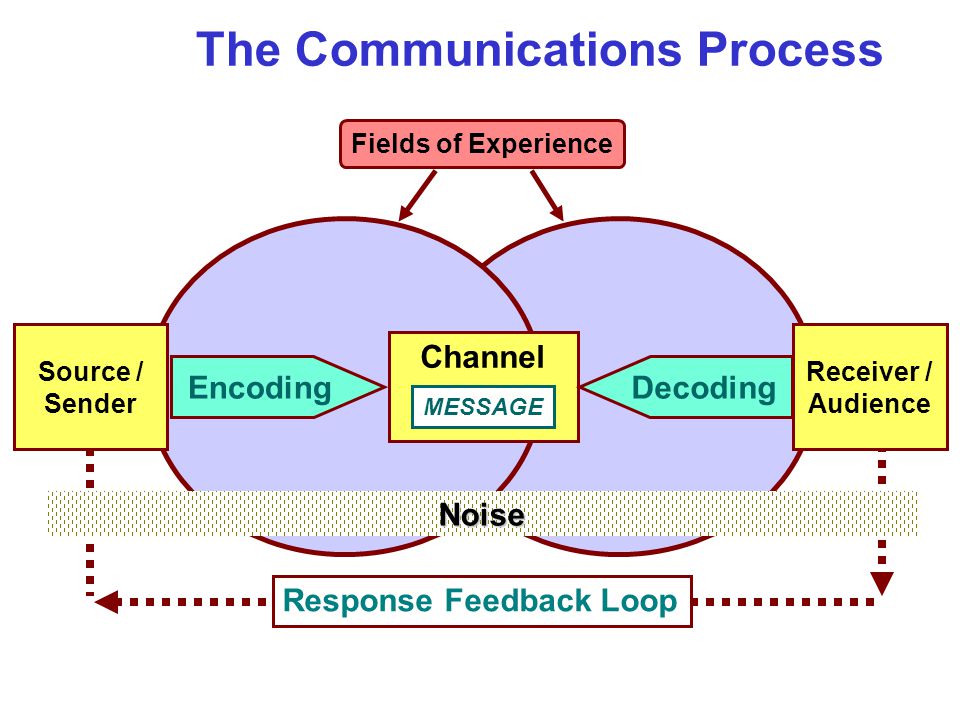 The Communications Process

Fields of Experience

Source / Sender

Encoding

Channel

MESSAGE

Decoding

Receiver / Audience

Noise

Response Feedback Loop